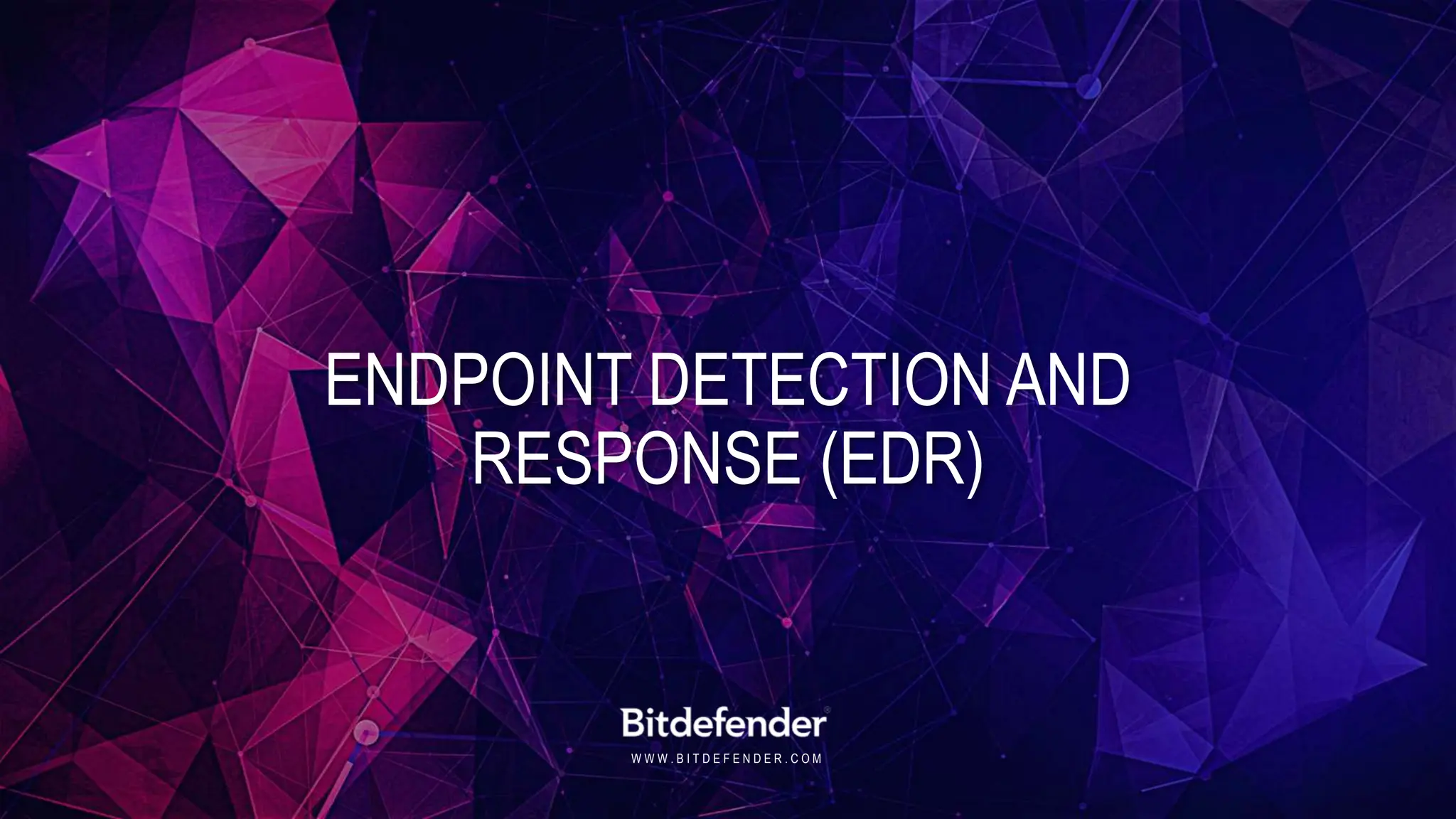 ENDPOINT DETECTION AND RESPONSE (EDR)

Bitdefender®

WWW.BITDEFENDER.COM